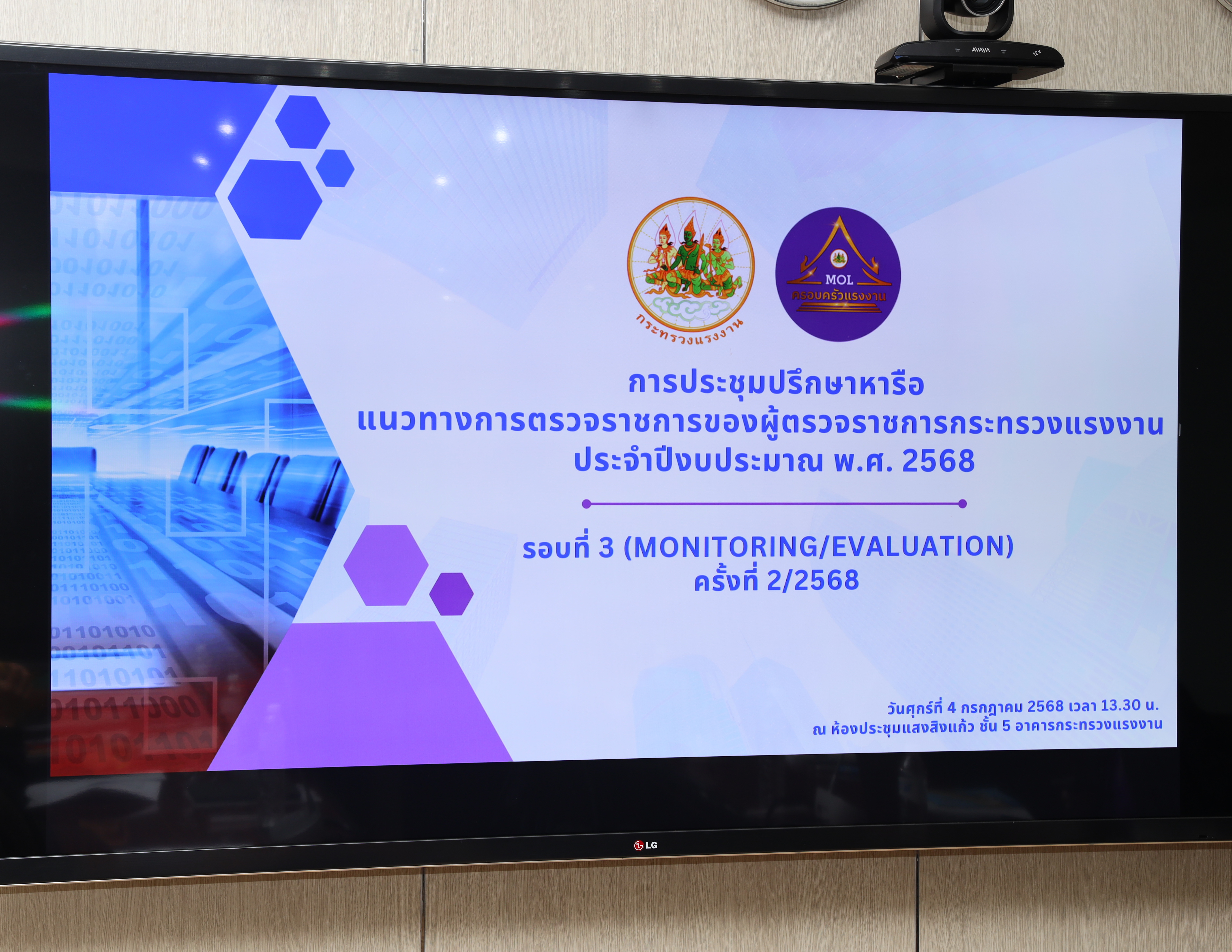 AVAYA

กระทรวงแรงงาน

MOL
ครอบครัวแรงงาน

การประชุมปรึกษาหารือ
แนวทางการตรวจราชการของผู้ตรวจราชการกระทรวงแรงงาน
ประจำปีงบประมาณ พ.ศ. 2568

รอบที่ 3 (MONITORING/EVALUATION)
ครั้งที่ 2/2568

วันศุกร์ที่ 4 กรกฎาคม 2568 เวลา 13.30 น.
ณ ห้องประชุมแสงสิงแก้ว ชั้น 5 อาคารกระทรวงแรงงาน

LG